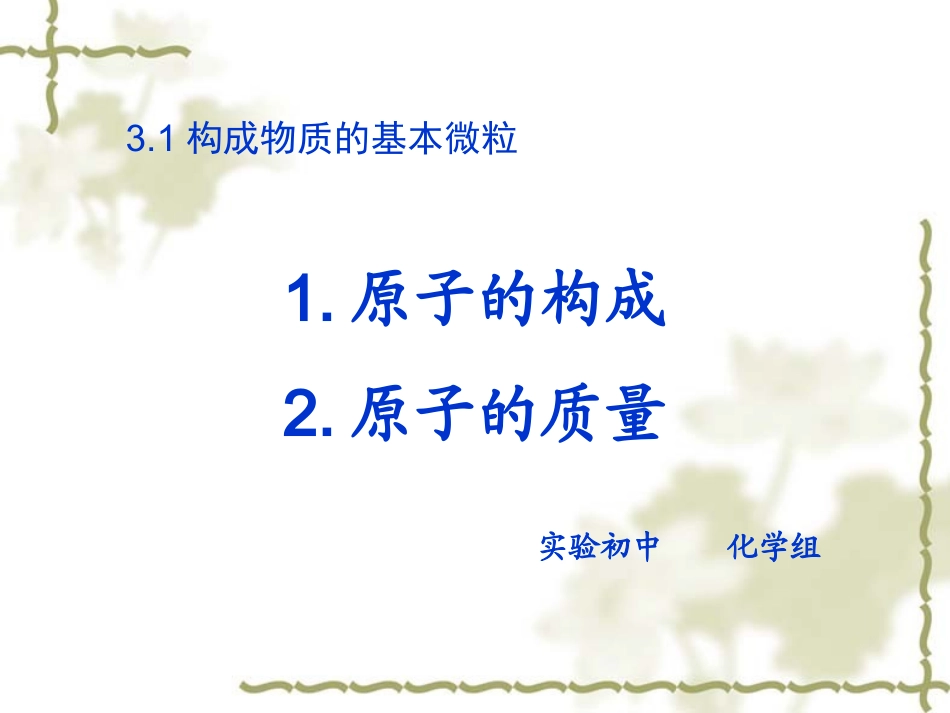 3.1 构成物质的基本微粒

1. 原子的构成

2. 原子的质量

实验初中　　化学组